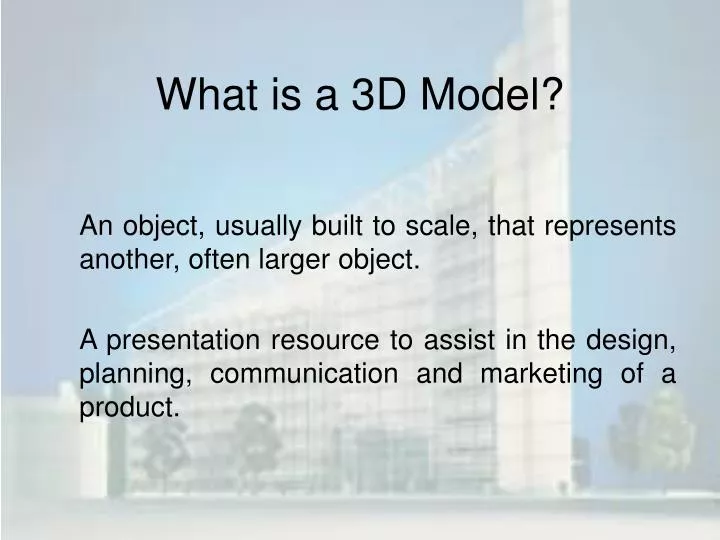 What is a 3D Model?

An object, usually built to scale, that represents another, often larger object.

A presentation resource to assist in the design, planning, communication and marketing of a product.